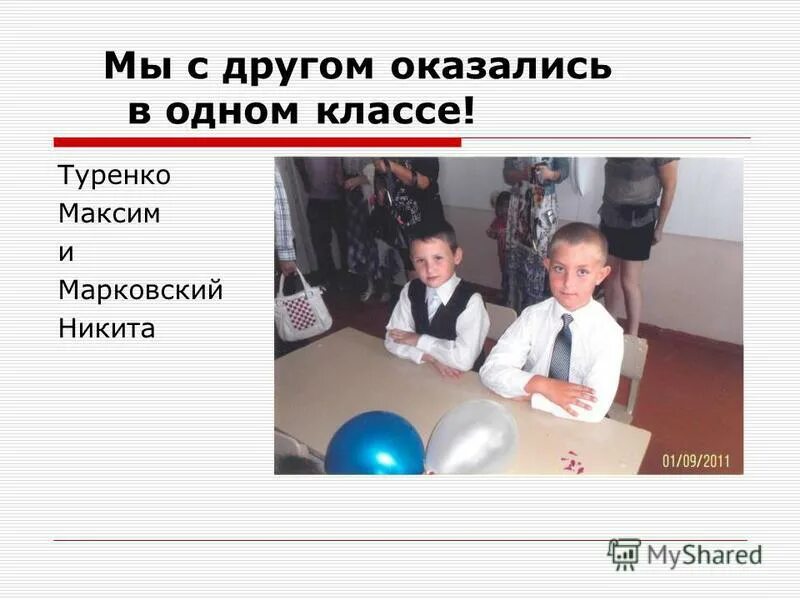 Мы с другом оказались в одном классе!

Туренко
Максим
и
Марковский
Никита

01/09/2011

MyShared